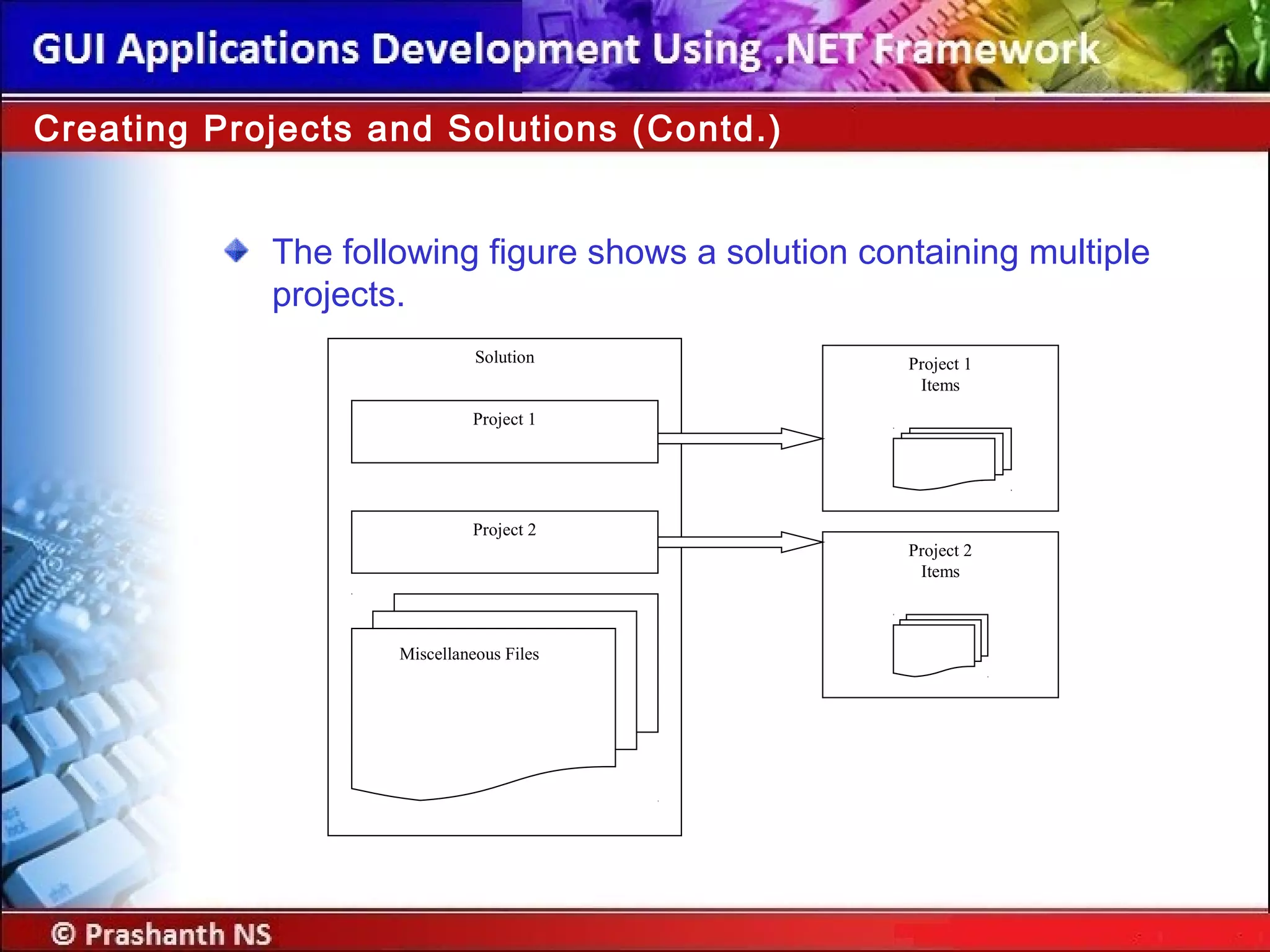 GUI Applications Development Using .NET Framework

Creating Projects and Solutions (Contd.)

The following figure shows a solution containing multiple projects.

Solution

Project 1

Project 2

Miscellaneous Files

Project 1
Items

Project 2
Items

© Prashanth NS